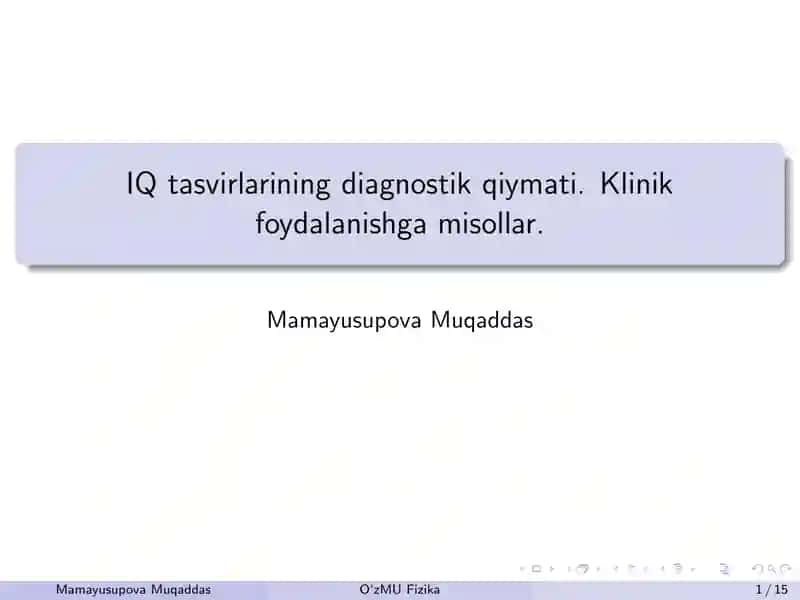 IQ tasvirlarining diagnostik qiymati. Klinik foydalanishga misollar.

Mamayusupova Muqaddas

Mamayusupova Muqaddas O'zMU Fizika 1 / 15